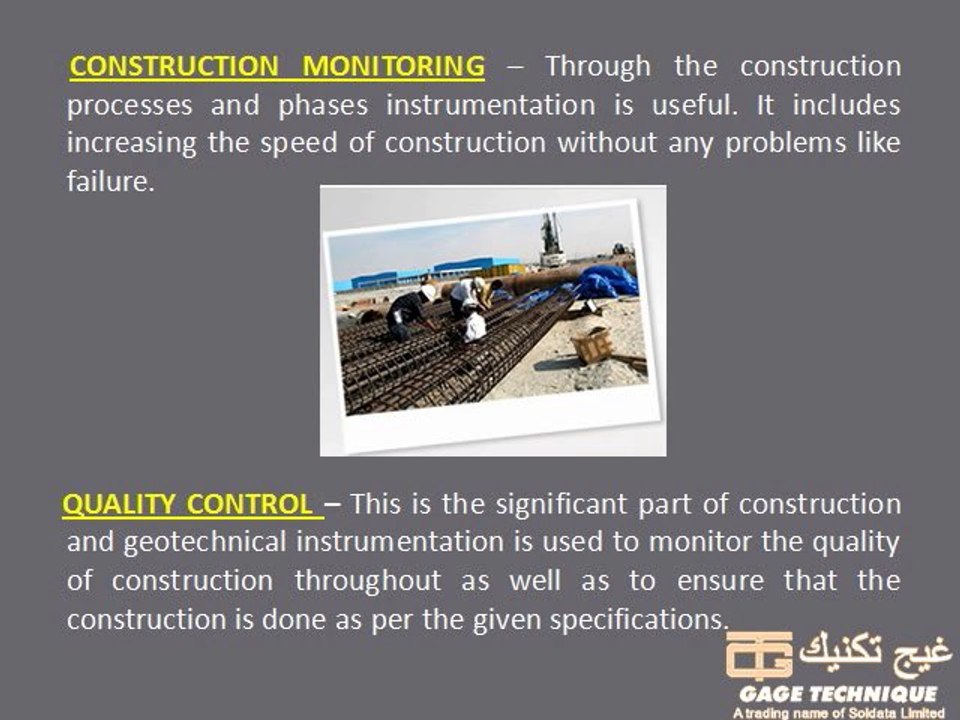 CONSTRUCTION MONITORING – Through the construction processes and phases instrumentation is useful. It includes increasing the speed of construction without any problems like failure.

QUALITY CONTROL – This is the significant part of construction and geotechnical instrumentation is used to monitor the quality of construction throughout as well as to ensure that the construction is done as per the given specifications.

غيج تكنيك
GAGE TECHNIQUE
A trading name of Soldata Limited